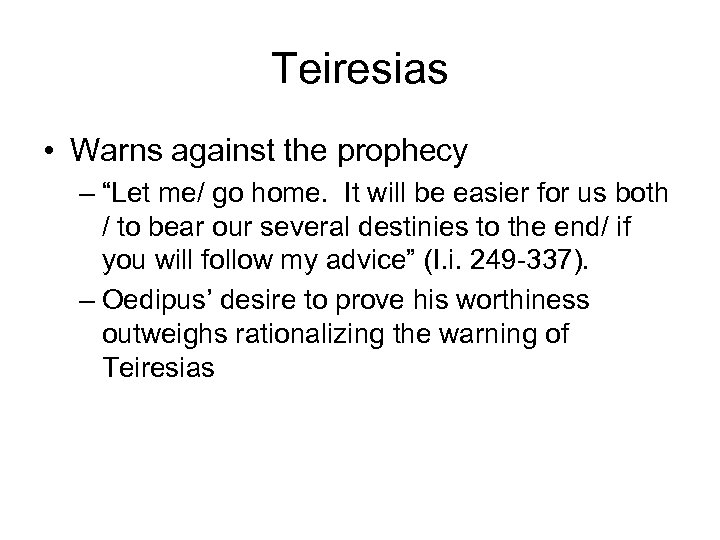 Teiresias

• Warns against the prophecy

– “Let me/ go home. It will be easier for us both / to bear our several destinies to the end/ if you will follow my advice” (I.i. 249-337).

– Oedipus’ desire to prove his worthiness outweighs rationalizing the warning of Teiresias